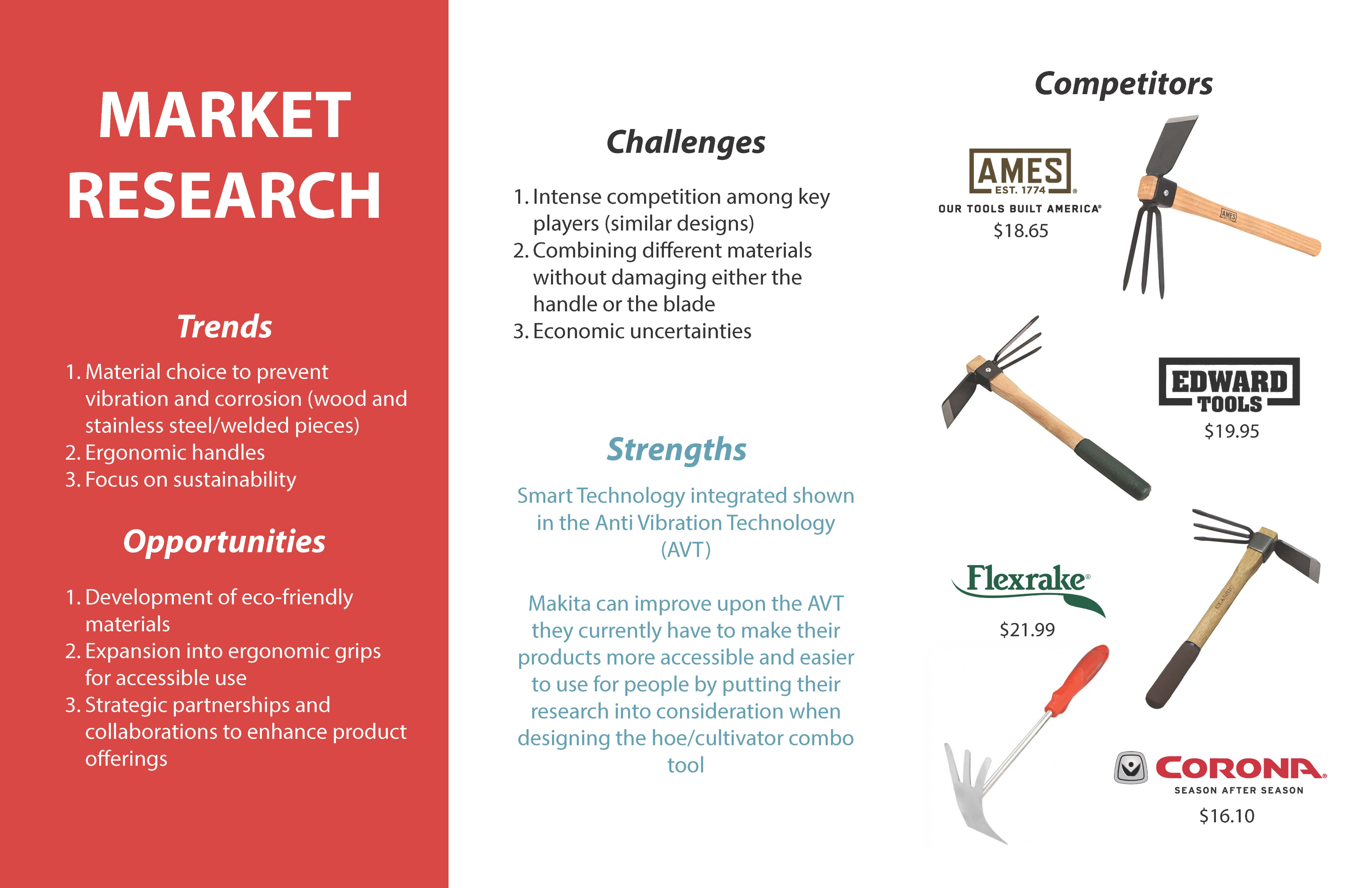 MARKET RESEARCH

Trends

1. Material choice to prevent vibration and corrosion (wood and stainless steel/welded pieces)
2. Ergonomic handles
3. Focus on sustainability

Opportunities

1. Development of eco-friendly materials
2. Expansion into ergonomic grips for accessible use
3. Strategic partnerships and collaborations to enhance product offerings

Challenges

1. Intense competition among key players (similar designs)
2. Combining different materials without damaging either the handle or the blade
3. Economic uncertainties

Strengths

Smart Technology integrated shown in the Anti Vibration Technology (AVT)

Makita can improve upon the AVT they currently have to make their products more accessible and easier to use for people by putting their research into consideration when designing the hoe/cultivator combo tool

Competitors

AMES EST. 1774
OUR TOOLS BUILT AMERICA
$18.65

AMES

EDWARD TOOLS
$19.95

Flexrake
$21.99

CLASSIC

CORONA
SEASON AFTER SEASON
$16.10